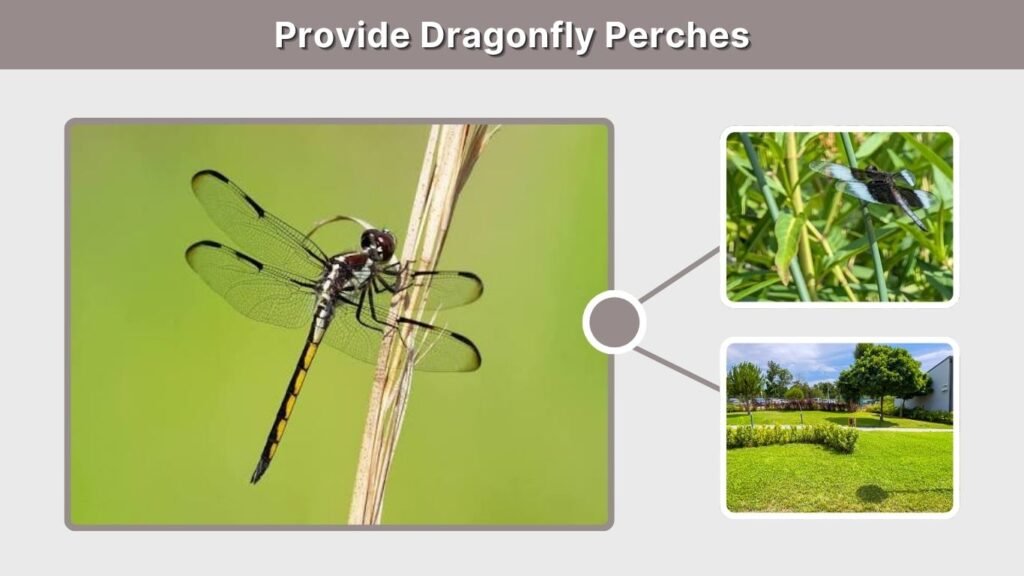 Provide Dragonfly Perches